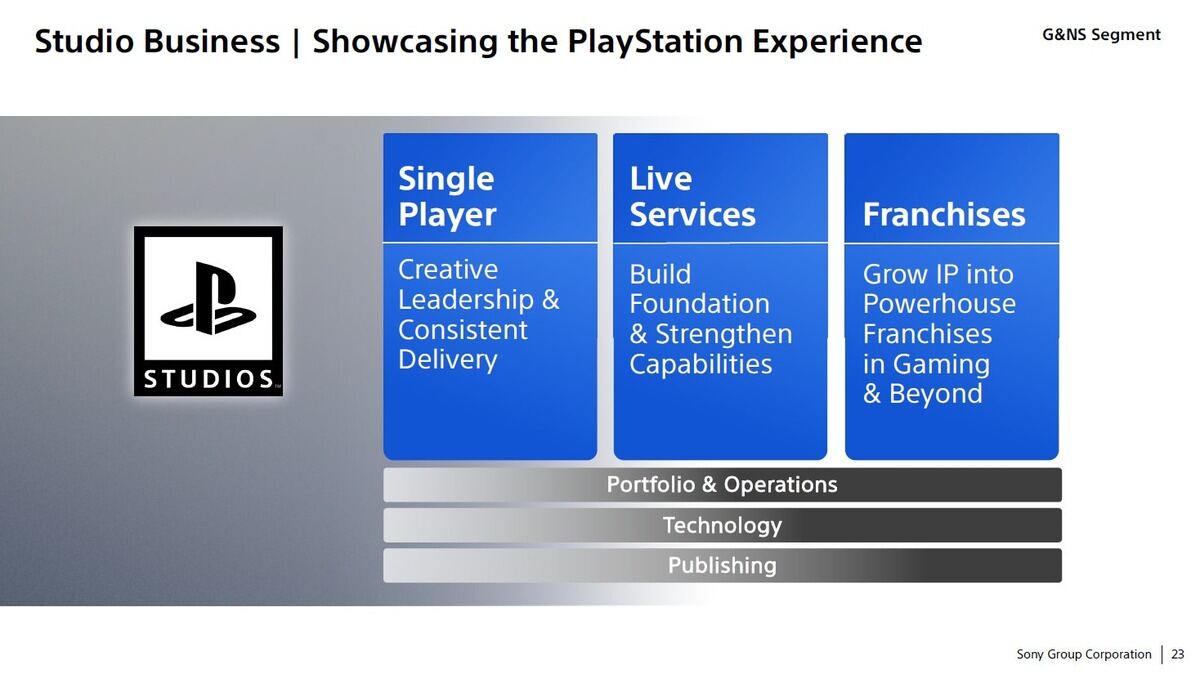 Studio Business | Showcasing the PlayStation Experience

G&NS Segment

STUDIOS

Single Player

Creative Leadership & Consistent Delivery

Live Services

Build Foundation & Strengthen Capabilities

Franchises

Grow IP into Powerhouse Franchises in Gaming & Beyond

Portfolio & Operations

Technology

Publishing

Sony Group Corporation | 23